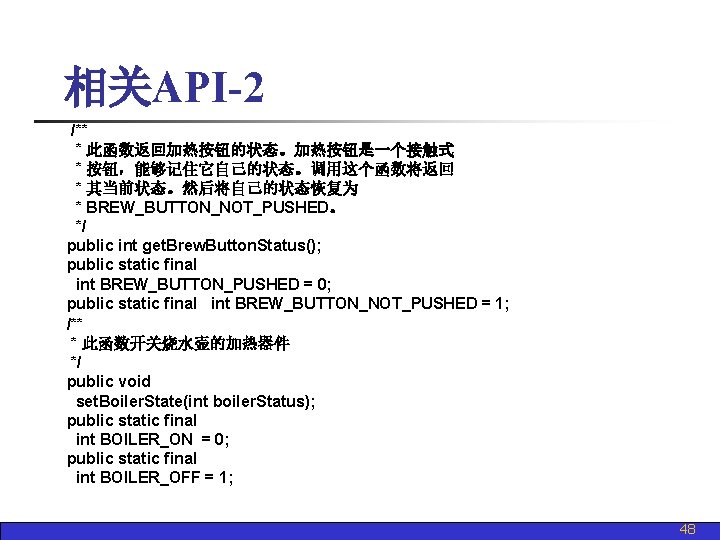 相关API-2

/**
 * 此函数返回加热按钮的状态。加热按钮是一个接触式
 * 按钮，能够记住它自己的状态。调用这个函数将返回
 * 其当前状态。然后将自己的状态恢复为
 * BREW_BUTTON_NOT_PUSHED。
 */
public int getBrewButtonStatus();
public static final
 int BREW_BUTTON_PUSHED = 0;
public static final  int BREW_BUTTON_NOT_PUSHED = 1;
/**
 * 此函数开关烧水壶的加热器件
 */
public void
 setBoilerState(int boilerStatus);
public static final
 int BOILER_ON = 0;
public static final
 int BOILER_OFF = 1;

48